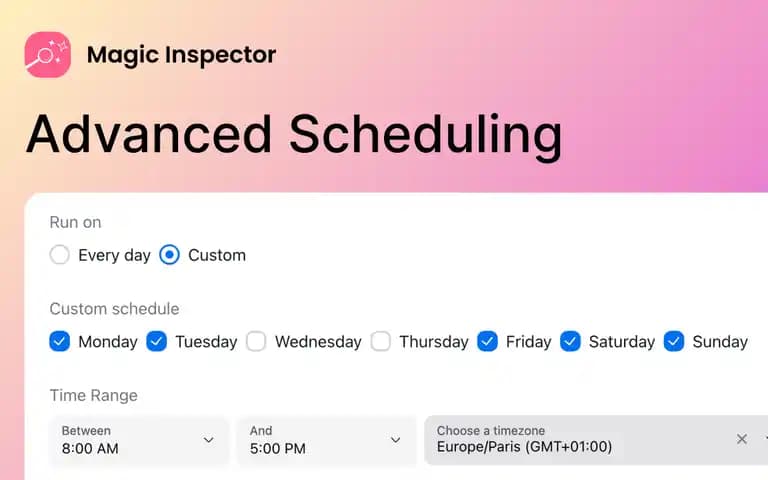 Magic Inspector

Advanced Scheduling

Run on

Every day Custom

Custom schedule

Monday Tuesday Wednesday Thursday Friday Saturday Sunday

Time Range

Between
8:00 AM

And
5:00 PM

Choose a timezone
Europe/Paris (GMT+01:00)